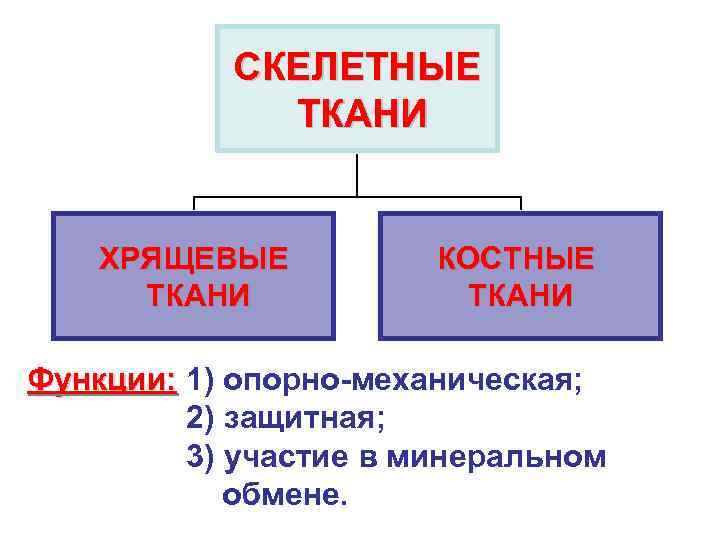 СКЕЛЕТНЫЕ ТКАНИ

ХРЯЩЕВЫЕ ТКАНИ

КОСТНЫЕ ТКАНИ

Функции: 1) опорно-механическая;
2) защитная;
3) участие в минеральном обмене.